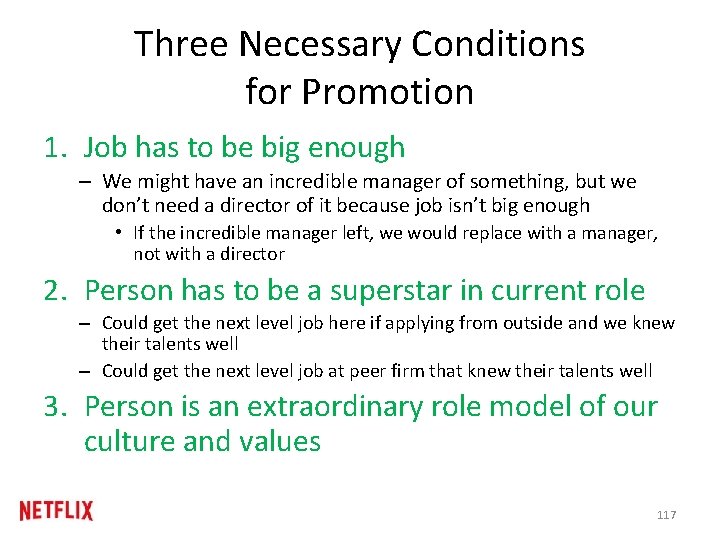 Three Necessary Conditions for Promotion

1. Job has to be big enough
- We might have an incredible manager of something, but we don't need a director of it because job isn't big enough
• If the incredible manager left, we would replace with a manager, not with a director

2. Person has to be a superstar in current role
- Could get the next level job here if applying from outside and we knew their talents well
- Could get the next level job at peer firm that knew their talents well

3. Person is an extraordinary role model of our culture and values

NETFLIX

117